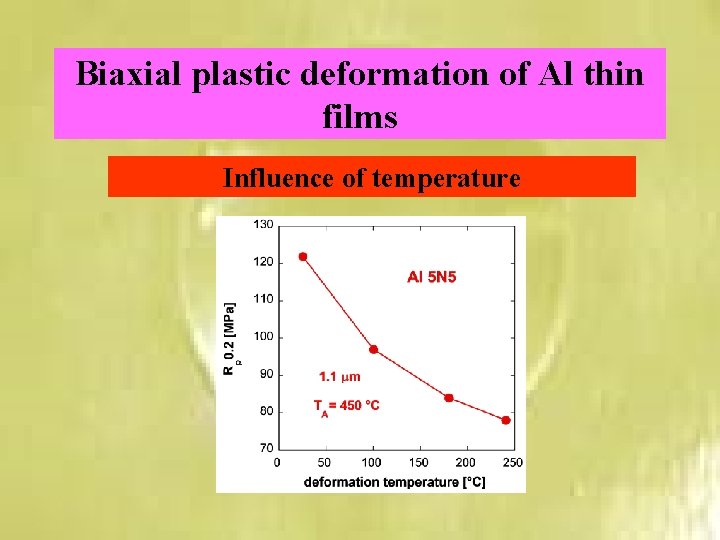 Biaxial plastic deformation of Al thin films

Influence of temperature

130
120
110
100
90
80
70

$R_p$ 0.2 [MPa]

Al 5N5

1.1 μm

$T_A$ = 450 °C

0 50 100 150 200 250

deformation temperature [°C]